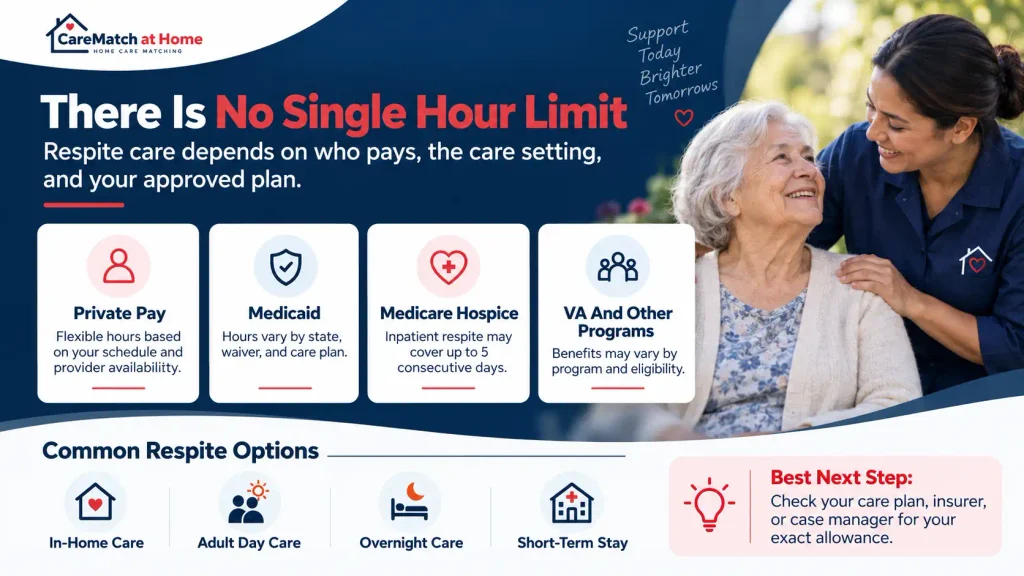 CareMatch at Home
HOME CARE MATCHING

Support Today Brighter Tomorrows

There Is No Single Hour Limit

Respite care depends on who pays, the care setting, and your approved plan.

Private Pay
Flexible hours based on your schedule and provider availability.

Medicaid
Hours vary by state, waiver, and care plan.

Medicare Hospice
Inpatient respite may cover up to 5 consecutive days.

VA And Other Programs
Benefits may vary by program and eligibility.

Common Respite Options

In-Home Care

Adult Day Care

Overnight Care

Short-Term Stay

Best Next Step:
Check your care plan, insurer, or case manager for your exact allowance.